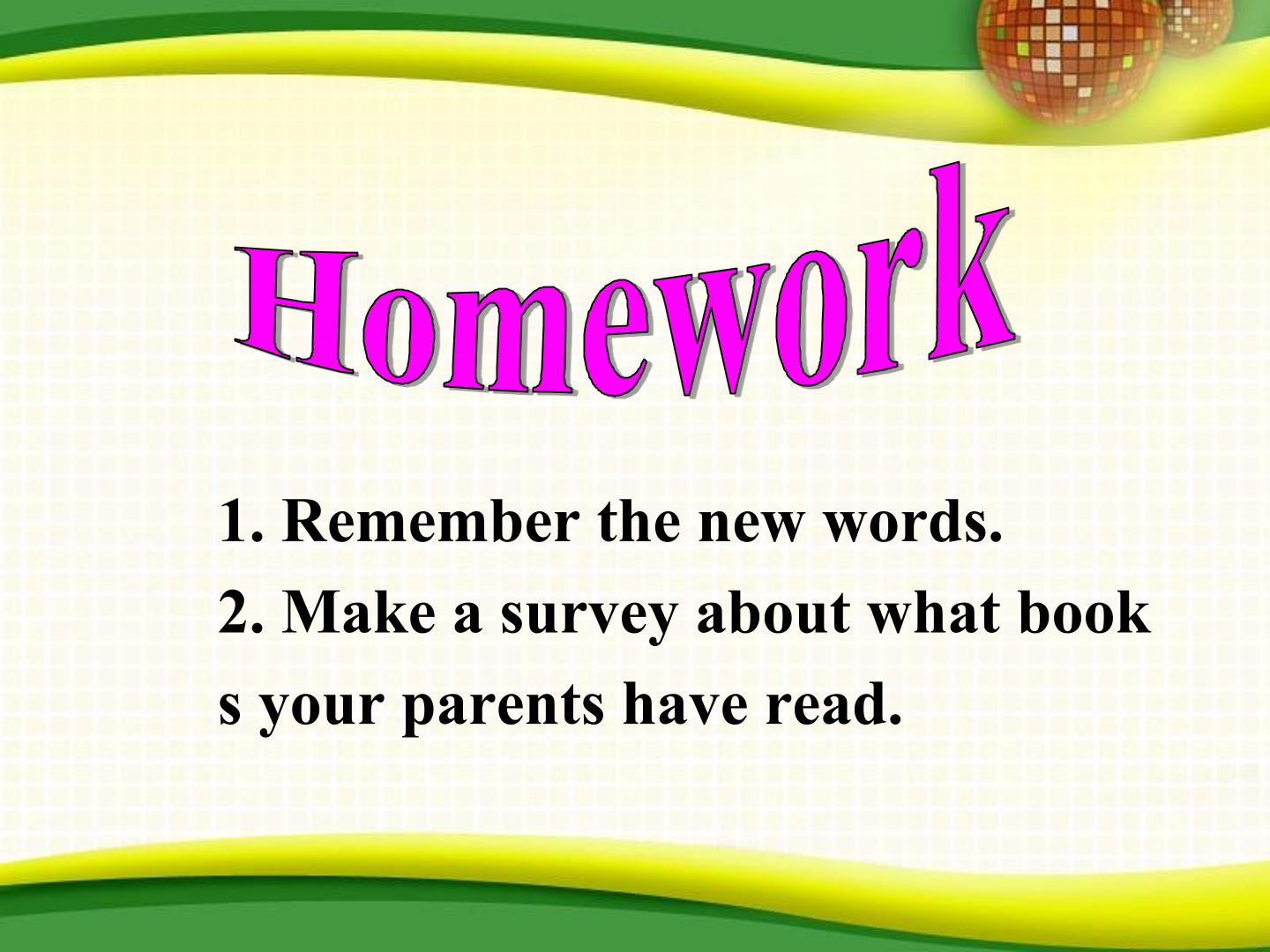 Homework

1. Remember the new words.

2. Make a survey about what book s your parents have read.